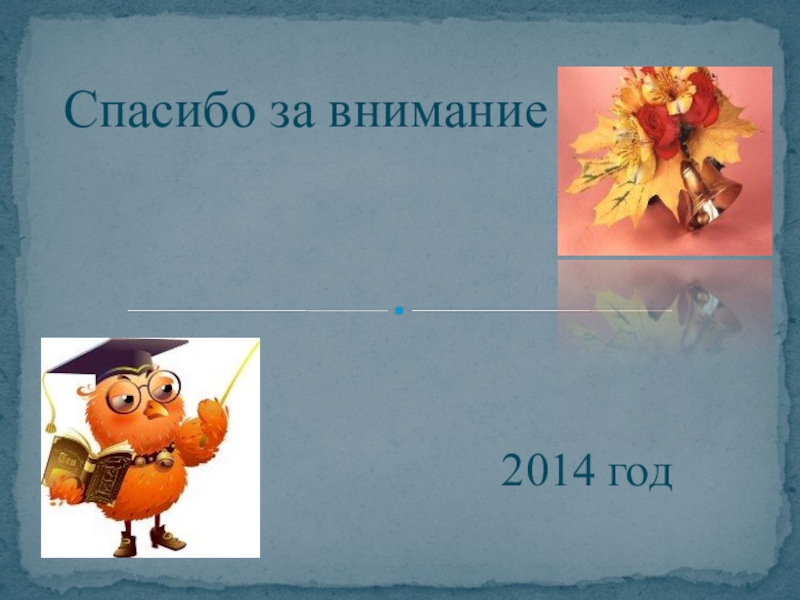 Спасибо за внимание

2014 год